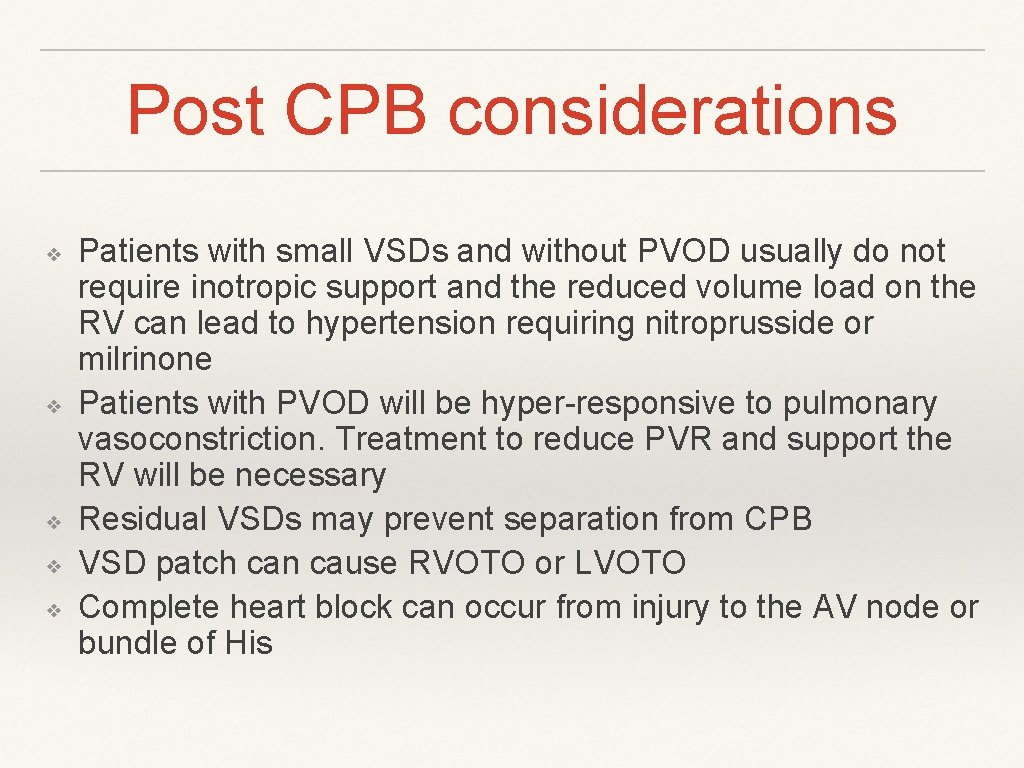 Post CPB considerations

❖ Patients with small VSDs and without PVOD usually do not require inotropic support and the reduced volume load on the RV can lead to hypertension requiring nitroprusside or milrinone
❖ Patients with PVOD will be hyper-responsive to pulmonary vasoconstriction. Treatment to reduce PVR and support the RV will be necessary
❖ Residual VSDs may prevent separation from CPB
❖ VSD patch can cause RVOTO or LVOTO
❖ Complete heart block can occur from injury to the AV node or bundle of His